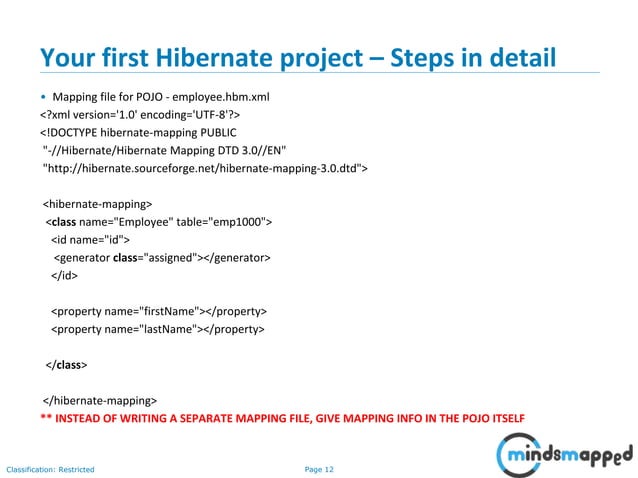 Your first Hibernate project – Steps in detail

• Mapping file for POJO - employee.hbm.xml

<?xml version='1.0' encoding='UTF-8'?>
<!DOCTYPE hibernate-mapping PUBLIC
"-//Hibernate/Hibernate Mapping DTD 3.0//EN"
"http://hibernate.sourceforge.net/hibernate-mapping-3.0.dtd">

<hibernate-mapping>
<class name="Employee" table="emp1000">
<id name="id">
<generator class="assigned"></generator>
</id>

<property name="firstName"></property>
<property name="lastName"></property>

</class>

</hibernate-mapping>

** INSTEAD OF WRITING A SEPARATE MAPPING FILE, GIVE MAPPING INFO IN THE POJO ITSELF

Classification: Restricted

Page 12

mindsmapped